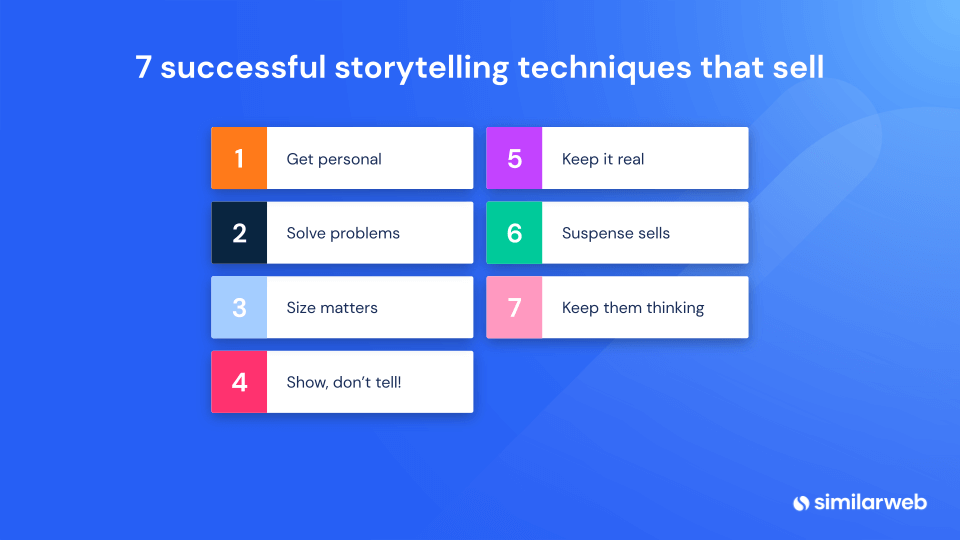 7 successful storytelling techniques that sell

1 Get personal

2 Solve problems

3 Size matters

4 Show, don't tell!

5 Keep it real

6 Suspense sells

7 Keep them thinking

similarweb